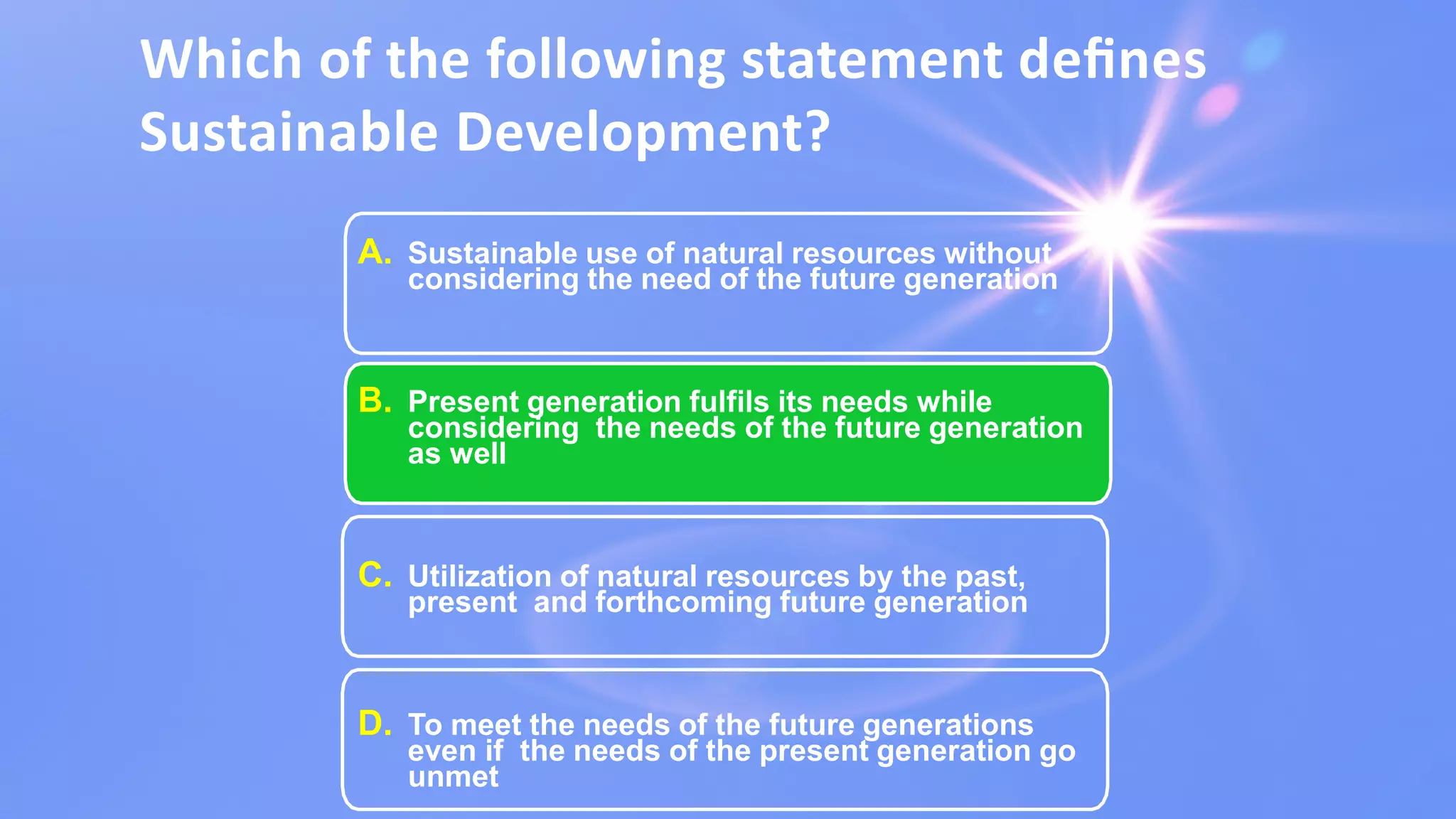 Which of the following statement defines Sustainable Development?

A. Sustainable use of natural resources without considering the need of the future generation

B. Present generation fulfils its needs while considering the needs of the future generation as well

C. Utilization of natural resources by the past, present and forthcoming future generation

D. To meet the needs of the future generations even if the needs of the present generation go unmet